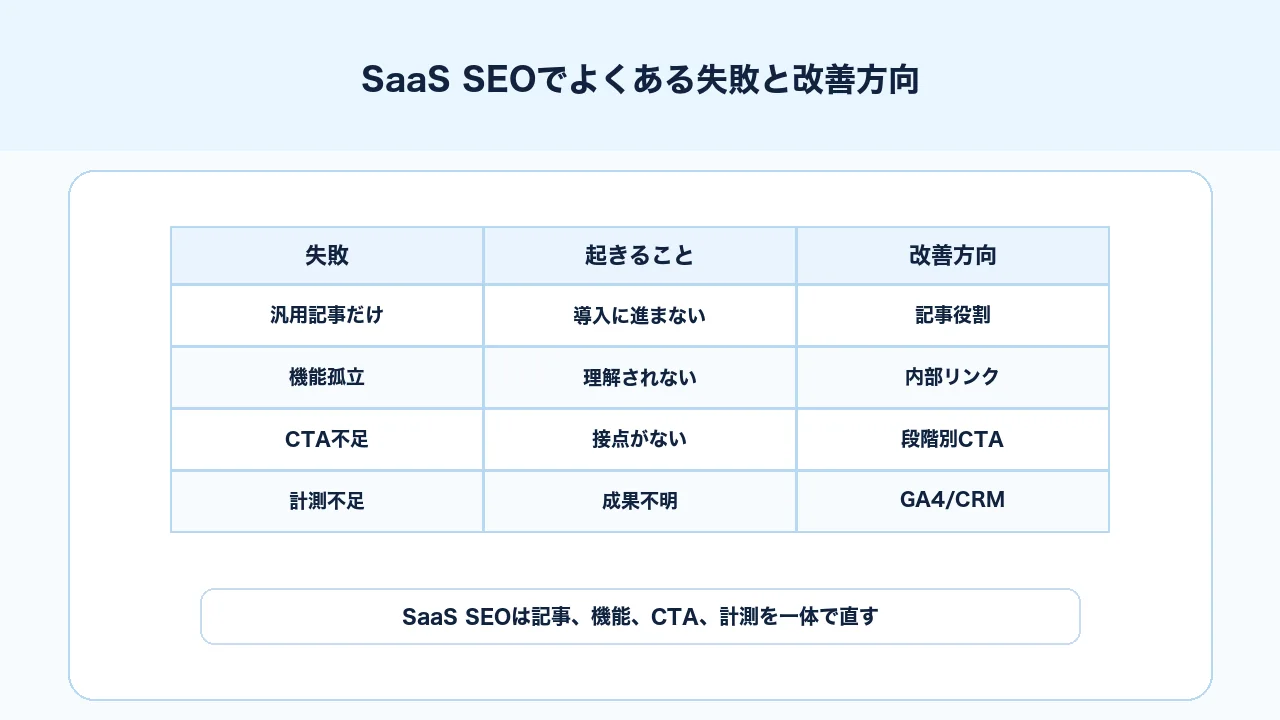 SaaS SEOでよくある失敗と改善方向

| 失敗 | 起きること | 改善方向 |
|---|---|---|
| 汎用記事だけ | 導入に進まない | 記事役割 |
| 機能孤立 | 理解されない | 内部リンク |
| CTA不足 | 接点がない | 段階別CTA |
| 計測不足 | 成果不明 | GA4/CRM |

SaaS SEOは記事、機能、CTA、計測を一体で直す